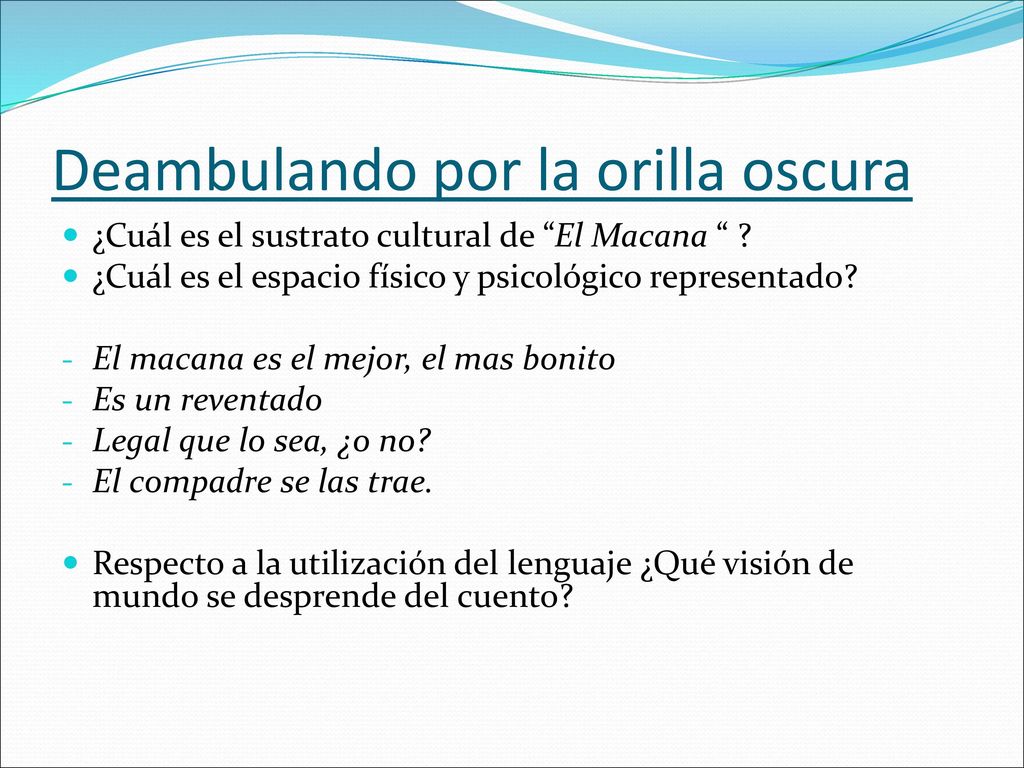 Deambulando por la orilla oscura

¿Cuál es el sustrato cultural de “El Macana “ ?
¿Cuál es el espacio físico y psicológico representado?

- El macana es el mejor, el mas bonito
- Es un reventado
- Legal que lo sea, ¿o no?
- El compadre se las trae.

Respecto a la utilización del lenguaje ¿Qué visión de mundo se desprende del cuento?